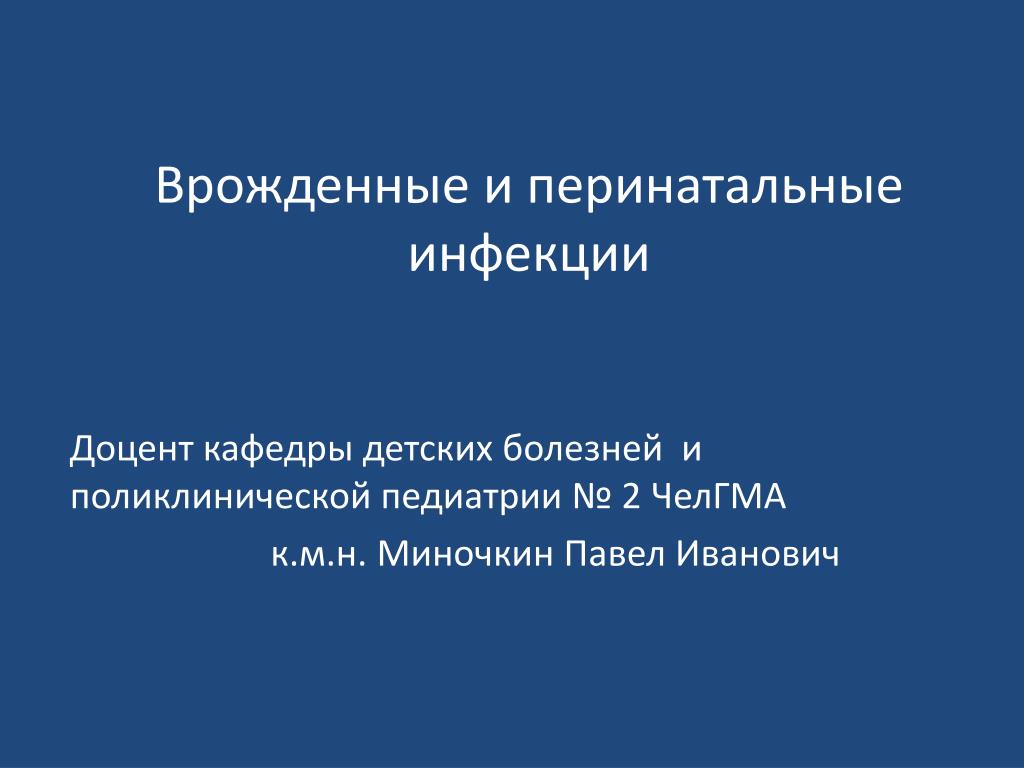 Врожденные и перинатальные инфекции

Доцент кафедры детских болезней и поликлинической педиатрии № 2 ЧелГМА

к.м.н. Миночкин Павел Иванович